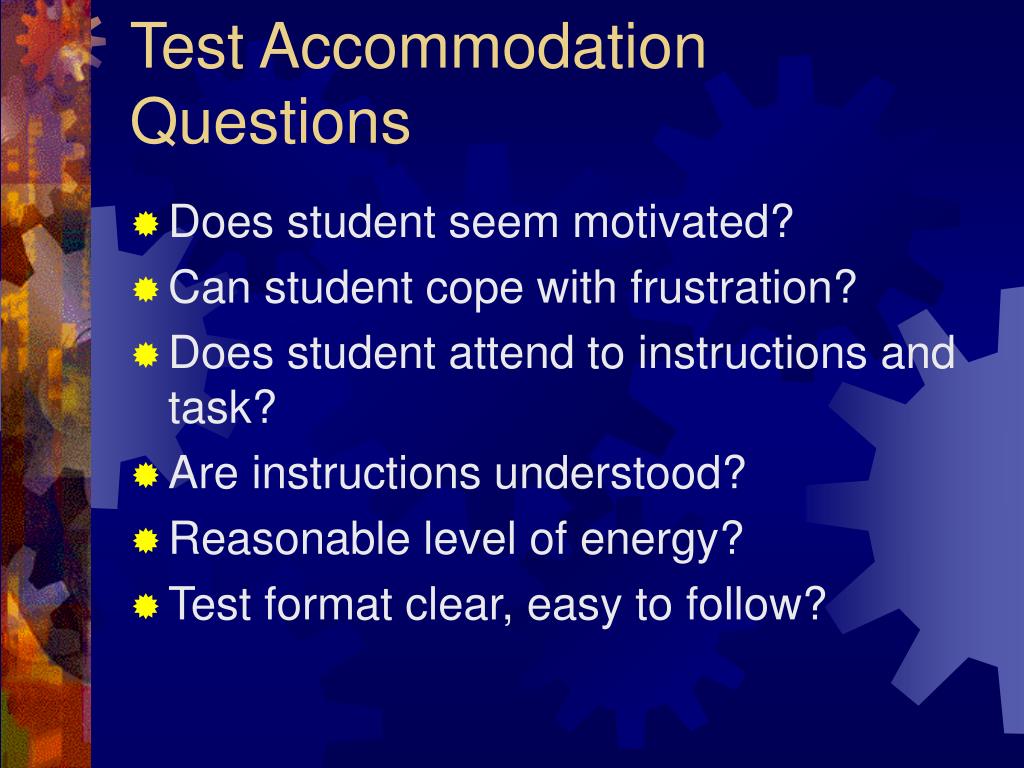 Test Accommodation Questions

Does student seem motivated?
Can student cope with frustration?
Does student attend to instructions and task?
Are instructions understood?
Reasonable level of energy?
Test format clear, easy to follow?